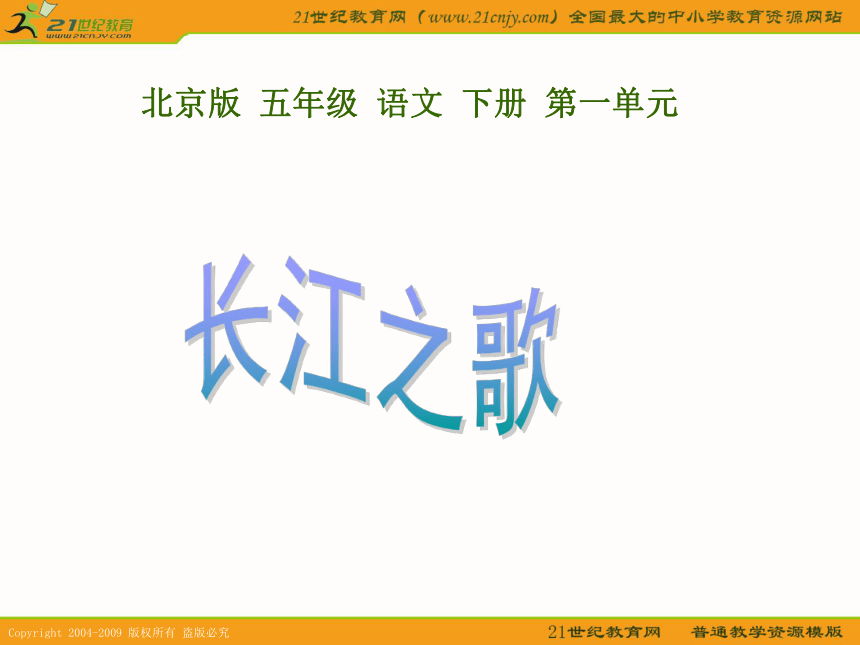 21世纪教育
www.21cnjy.com

21世纪教育网（www.21cnjy.com）全国最大的中小学教育资源网站

北京版 五年级 语文 下册 第一单元

长江之歌

Copyright 2004-2009 版权所有 盗版必究

21世纪教育网 普通教学资源模版